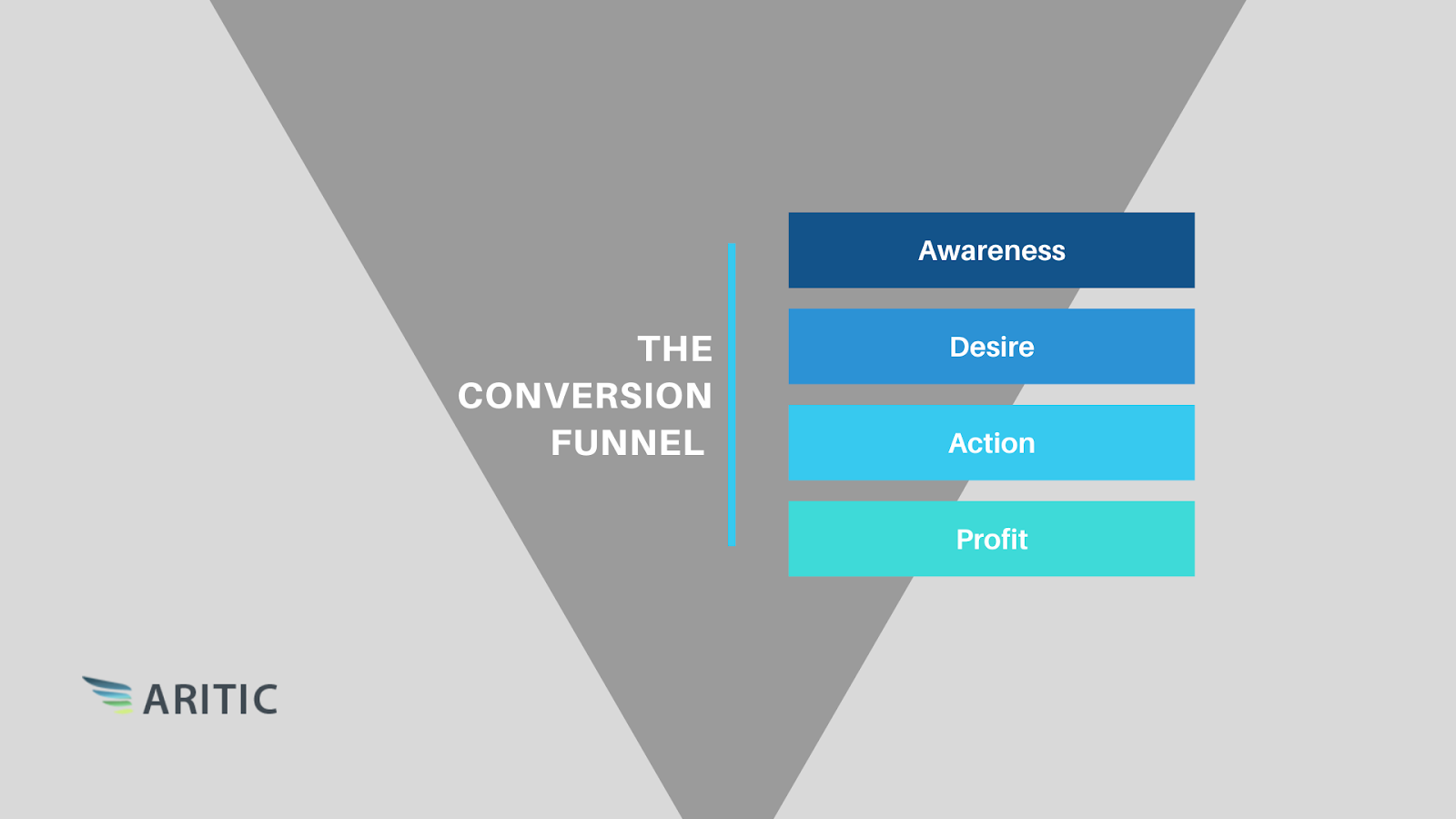 THE CONVERSION FUNNEL

Awareness

Desire

Action

Profit

ARITIC